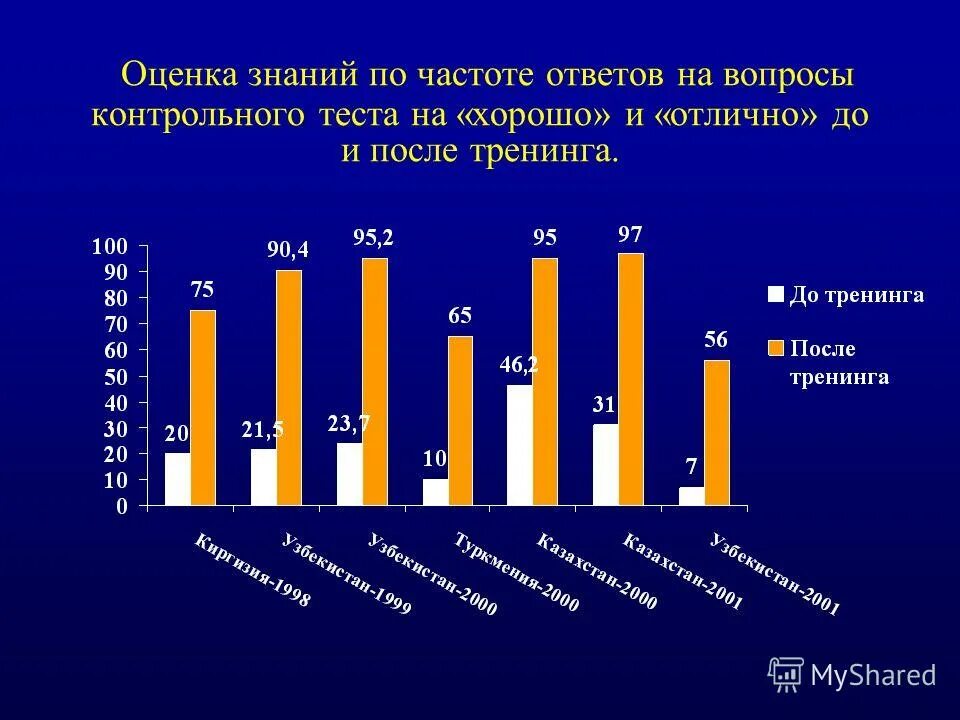 Оценка знаний по частоте ответов на вопросы контрольного теста на «хорошо» и «отлично» до и после тренинга.

100
90
80
70
60
50
40
30
20
10
0

20
75
21,5
90,4
23,7
95,2
10
65
46,2
95
31
97
7
56

Киргизия-1998
Узбекистан-1999
Узбекистан-2000
Туркмения-2000
Казахстан-2000
Казахстан-2001
Узбекистан-2001

До тренинга
После тренинга

MyShared